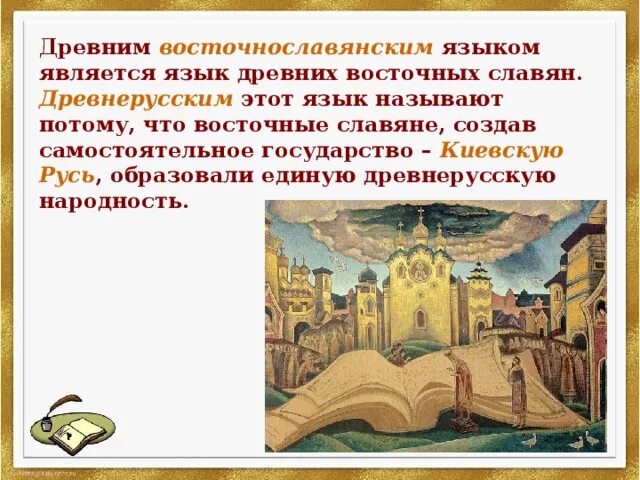 Древним восточнославянским языком является язык древних восточных славян. Древнерусским этот язык называют потому, что восточные славяне, создав самостоятельное государство – Киевскую Русь, образовали единую древнерусскую народность.